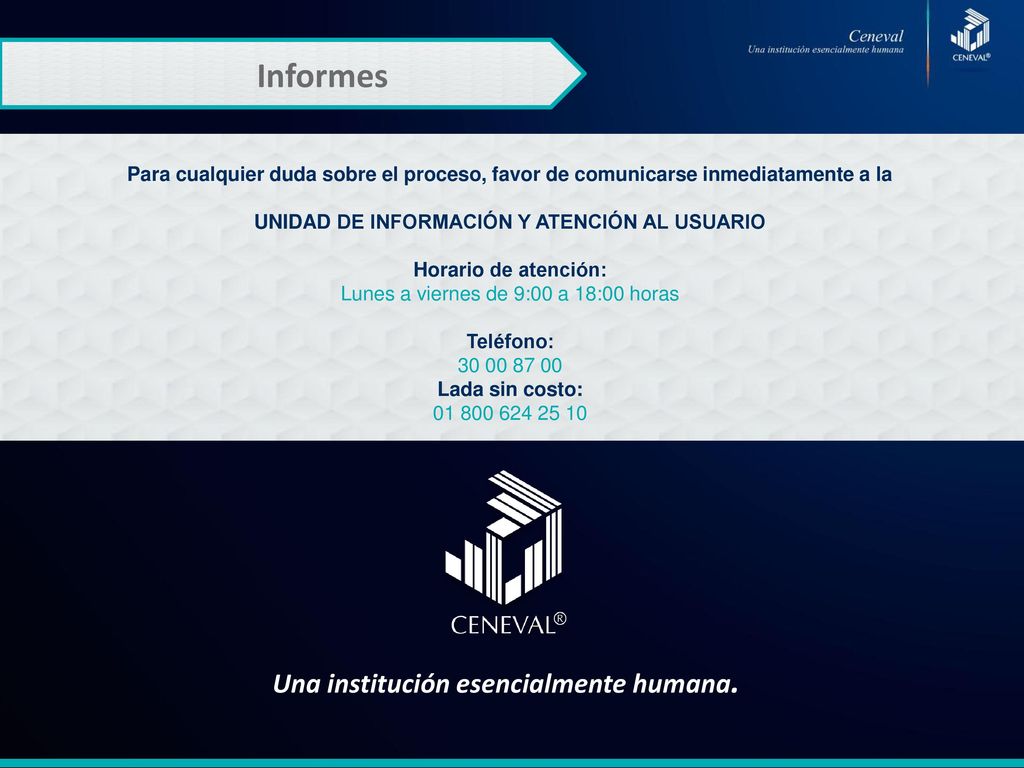 Informes

Ceneval
Una institución esencialmente humana

CENEVAL®

Para cualquier duda sobre el proceso, favor de comunicarse inmediatamente a la

UNIDAD DE INFORMACIÓN Y ATENCIÓN AL USUARIO

Horario de atención:
Lunes a viernes de 9:00 a 18:00 horas

Teléfono:
30 00 87 00
Lada sin costo:
01 800 624 25 10

CENEVAL®

Una institución esencialmente humana.